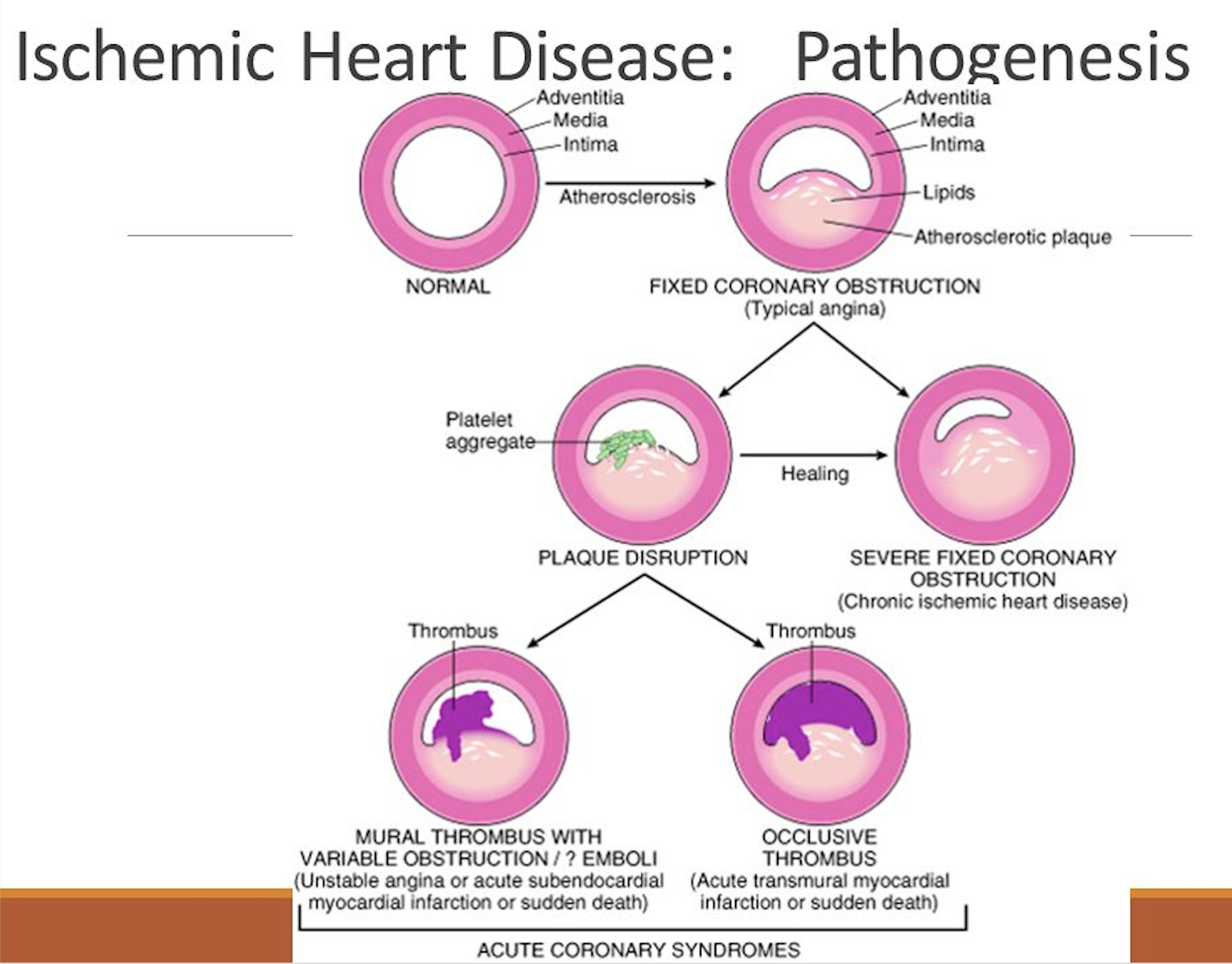 Ischemic Heart Disease: Pathogenesis

Adventitia
Media
Intima

Atherosclerosis

Adventitia
Media
Intima
Lipids
Atherosclerotic plaque

NORMAL

FIXED CORONARY OBSTRUCTION
(Typical angina)

Platelet aggregate

Healing

PLAQUE DISRUPTION

SEVERE FIXED CORONARY OBSTRUCTION
(Chronic ischemic heart disease)

Thrombus

Thrombus

MURAL THROMBUS WITH VARIABLE OBSTRUCTION / ? EMBOLI
(Unstable angina or acute subendocardial myocardial infarction or sudden death)

OCCLUSIVE THROMBUS
(Acute transmural myocardial infarction or sudden death)

ACUTE CORONARY SYNDROMES